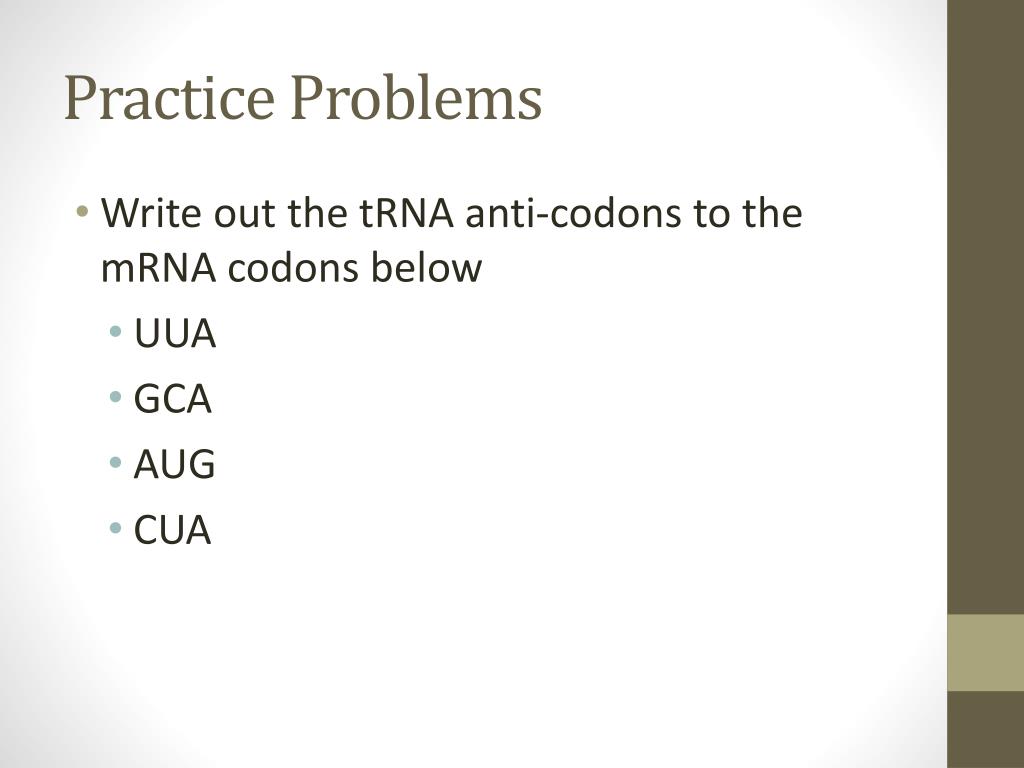 Practice Problems

• Write out the tRNA anti-codons to the mRNA codons below
  • UUA
  • GCA
  • AUG
  • CUA